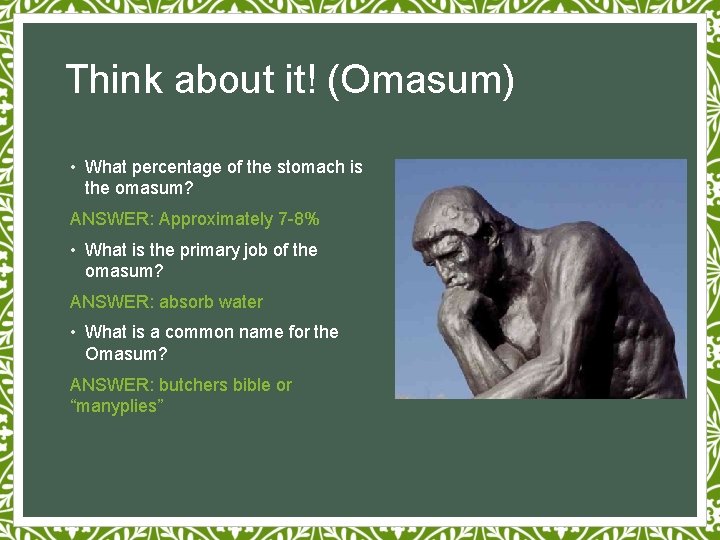 Think about it! (Omasum)

• What percentage of the stomach is the omasum?

ANSWER: Approximately 7-8%

• What is the primary job of the omasum?

ANSWER: absorb water

• What is a common name for the Omasum?

ANSWER: butchers bible or “manyplies”